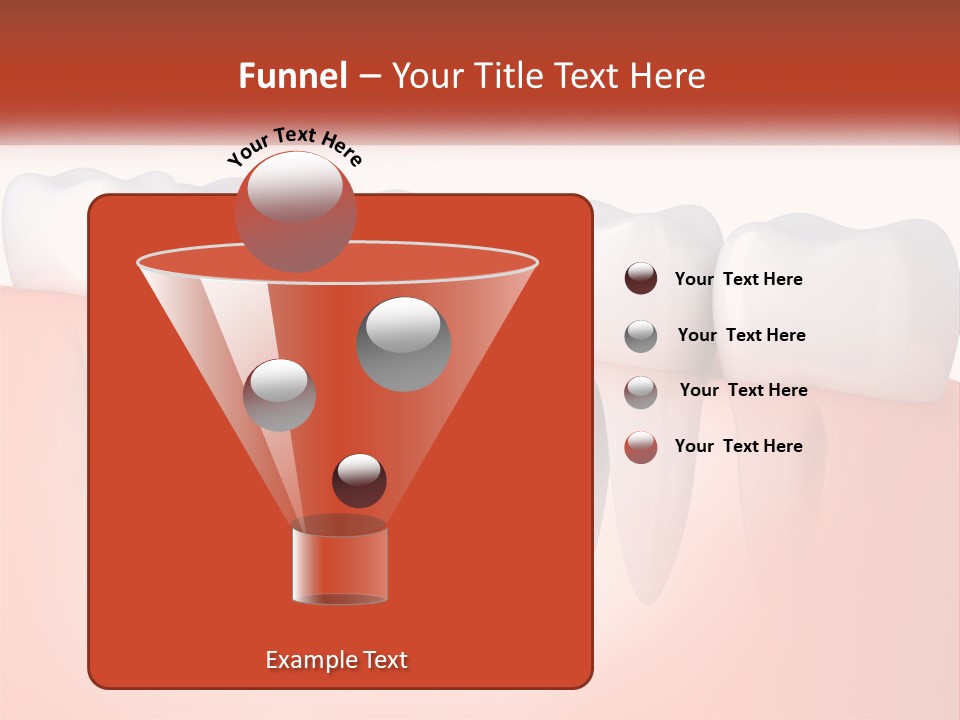 Funnel – Your Title Text Here

Your Text Here

Your Text Here

Your Text Here

Your Text Here

Your Text Here

Example Text